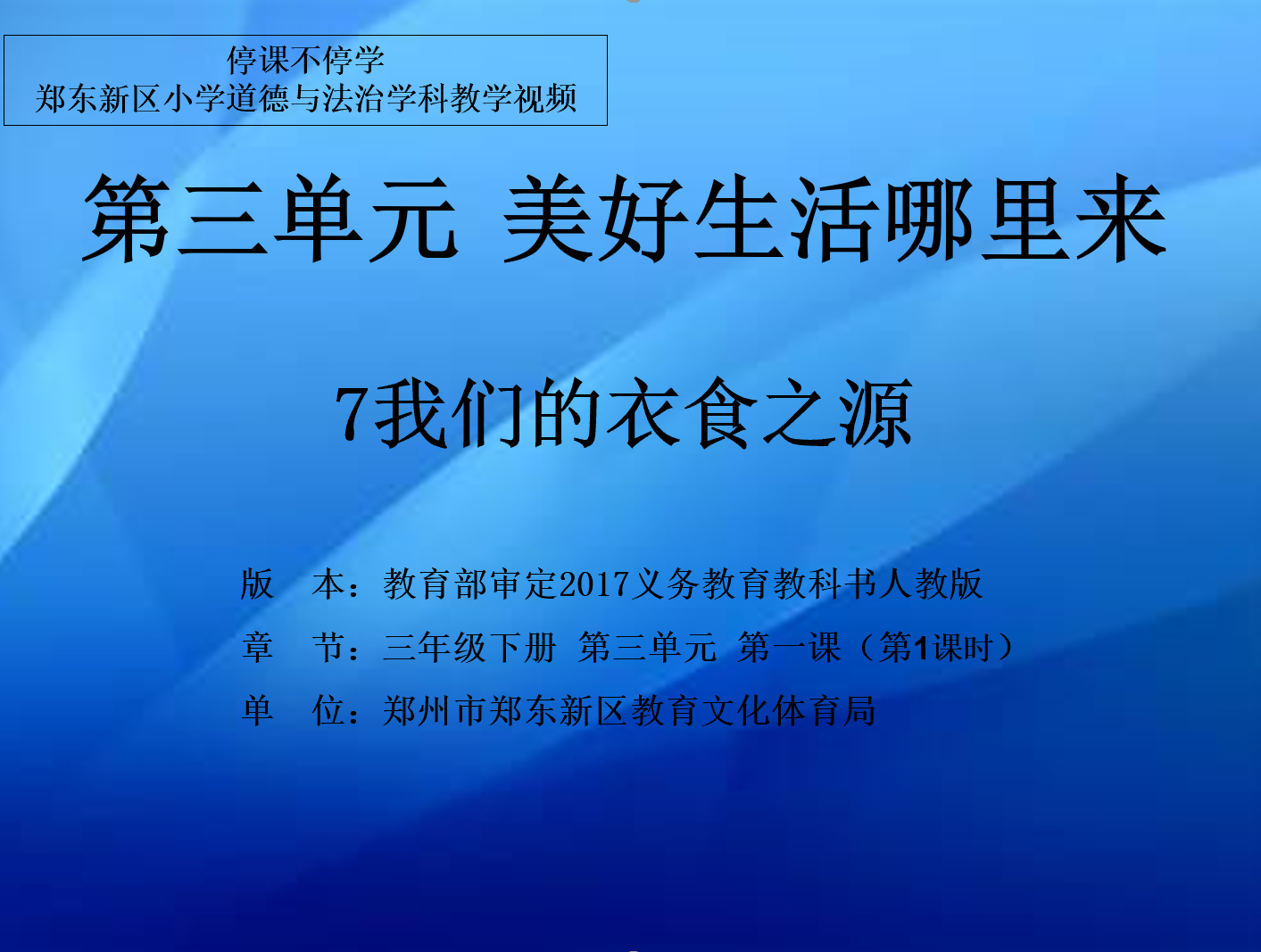 停课不停学
郑东新区小学道德与法治学科教学视频

第三单元 美好生活哪里来

7我们的衣食之源

版 本：教育部审定2017义务教育教科书人教版
章 节：三年级下册 第三单元 第一课（第1课时）
单 位：郑州市郑东新区教育文化体育局